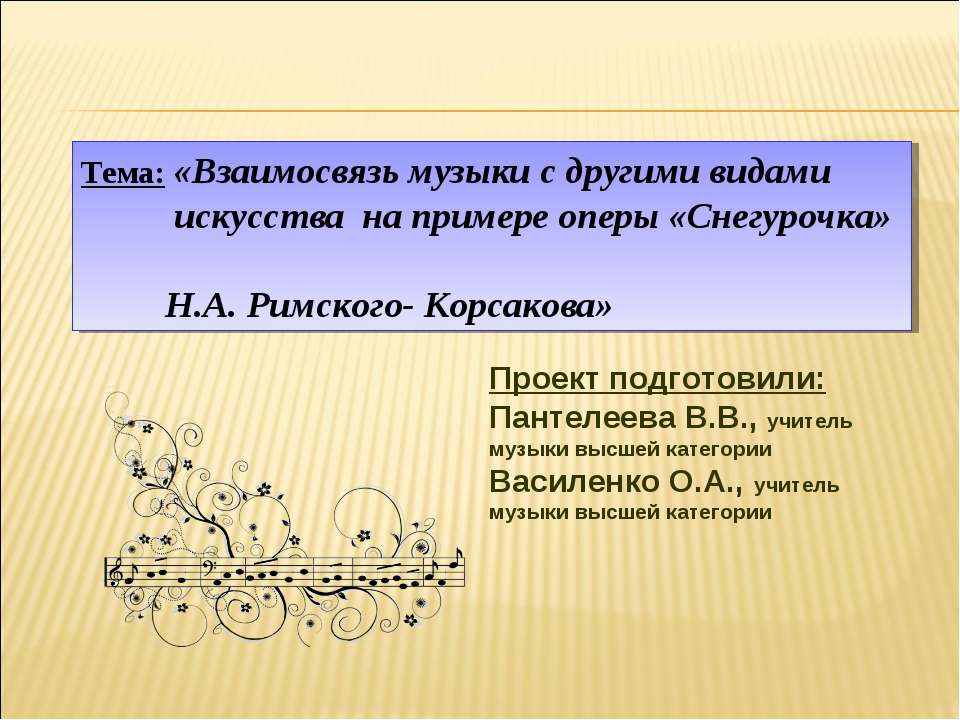 Тема: «Взаимосвязь музыки с другими видами искусства на примере оперы «Снегурочка»

Н.А. Римского- Корсакова»

Проект подготовили:
Пантелеева В.В., учитель музыки высшей категории
Василенко О.А., учитель музыки высшей категории